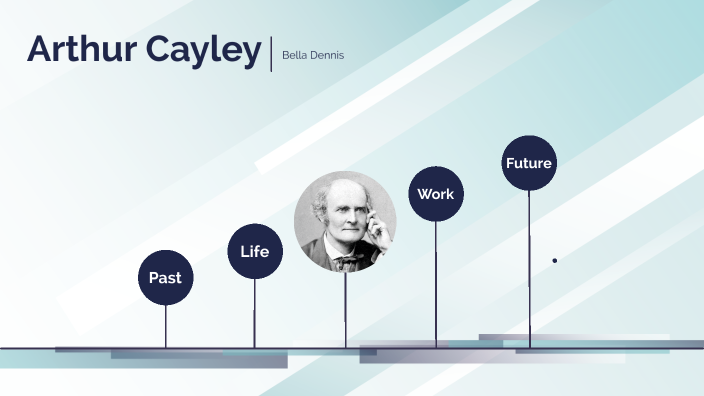 Arthur Cayley

Bella Dennis

Past

Life

Work

Future